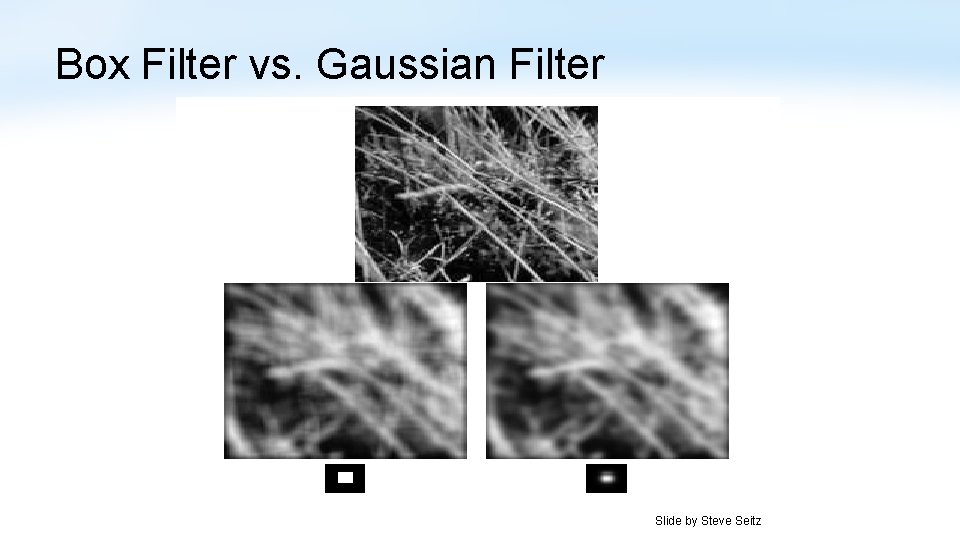 Box Filter vs. Gaussian Filter

Slide by Steve Seitz